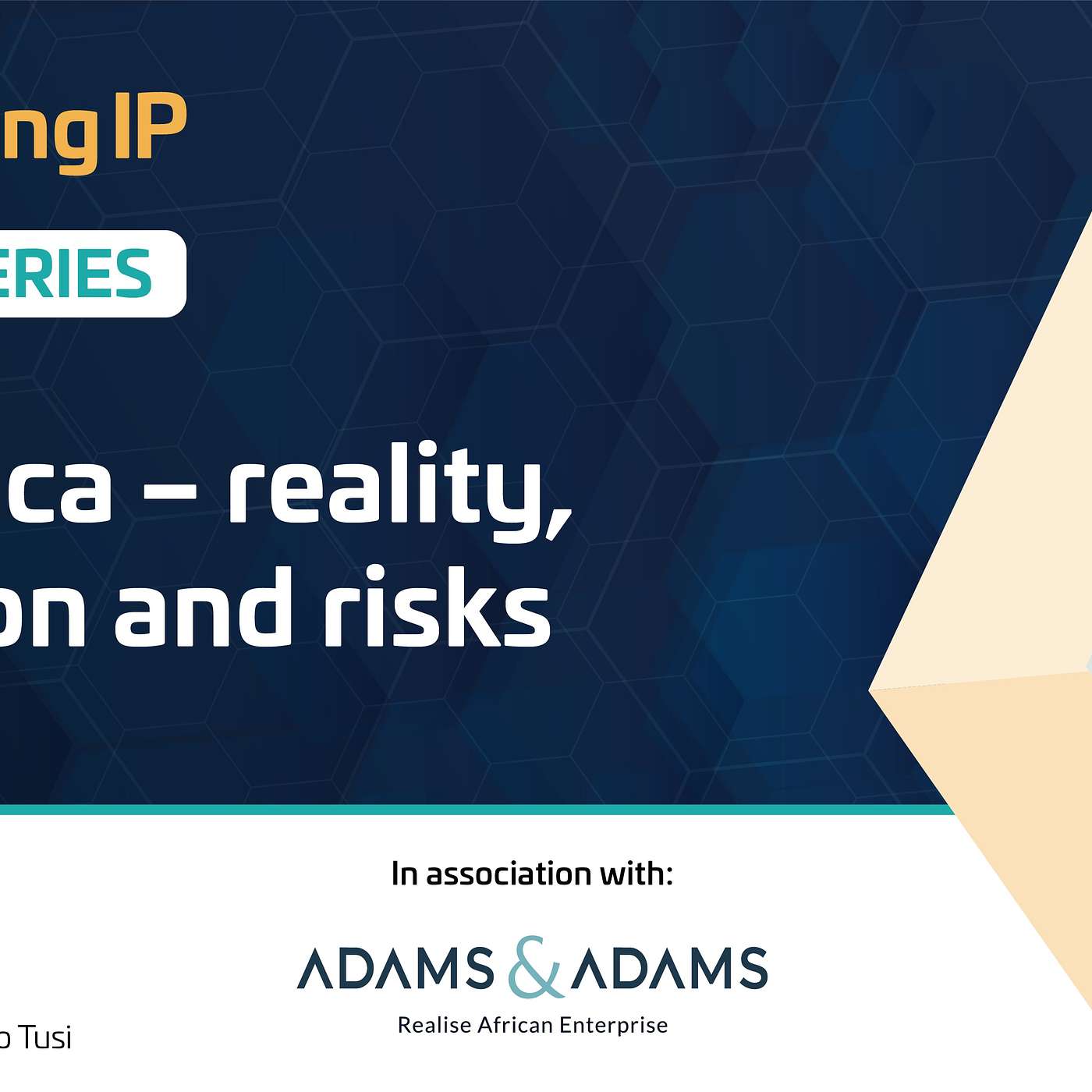 ng IP

ERIES

ca – reality, on and risks

In association with:

ADAMS & ADAMS
Realise African Enterprise

o Tusi